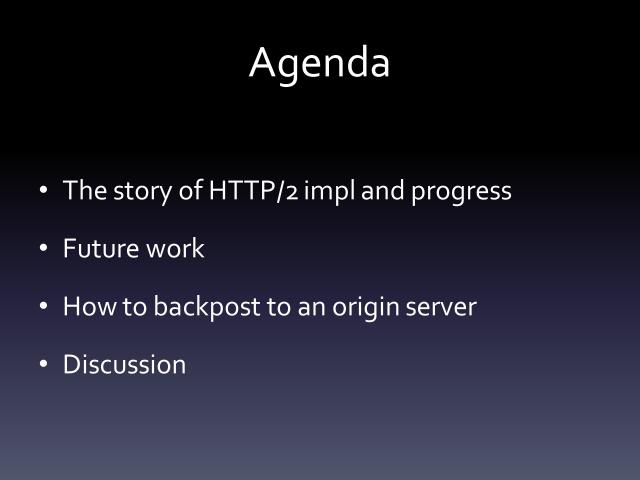 Agenda

• The story of HTTP/2 impl and progress

• Future work

• How to backpost to an origin server

• Discussion